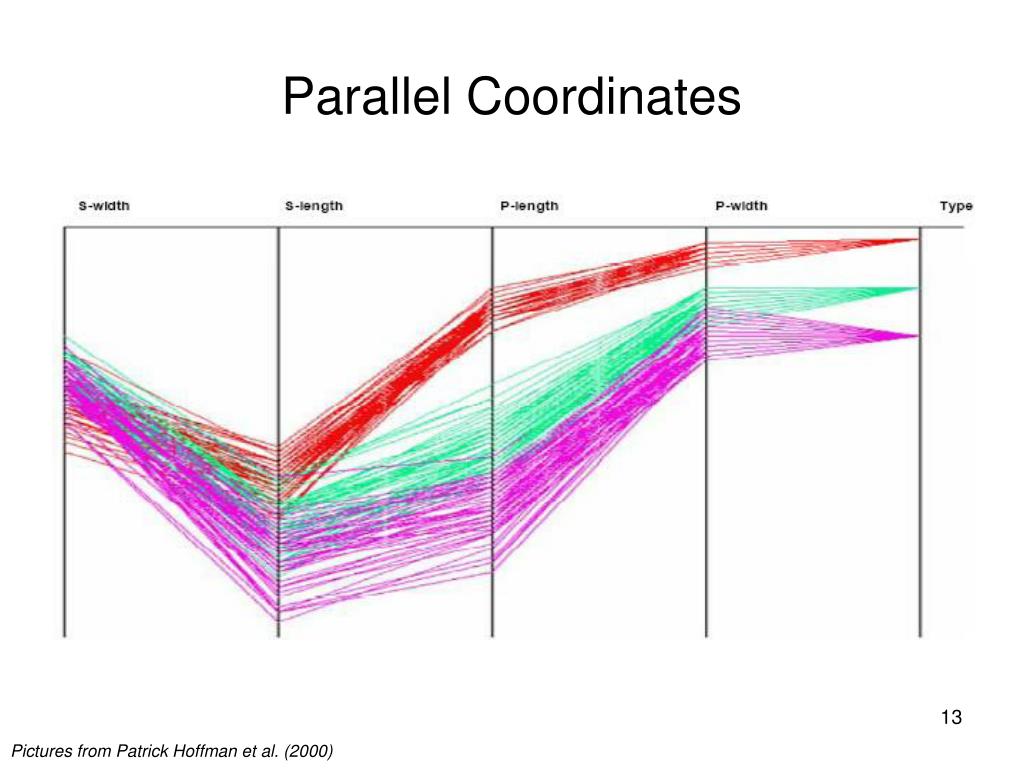 Parallel Coordinates

S-width S-length P-length P-width Type

13

Pictures from Patrick Hoffman et al. (2000)